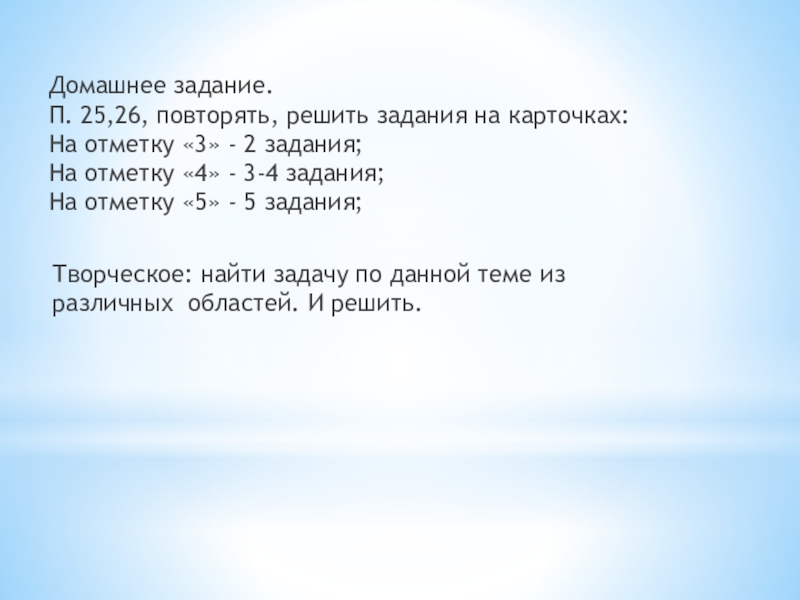 Домашнее задание.
П. 25,26, повторять, решить задания на карточках:
На отметку «3» - 2 задания;
На отметку «4» - 3-4 задания;
На отметку «5» - 5 задания;

Творческое: найти задачу по данной теме из различных областей. И решить.